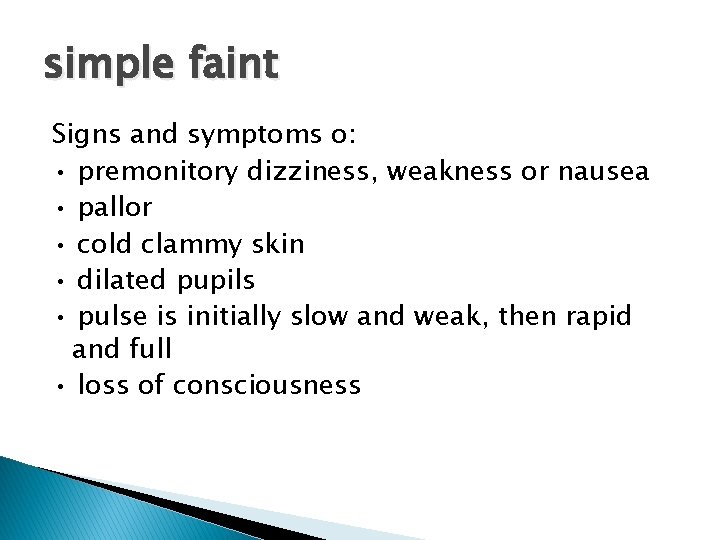 simple faint

Signs and symptoms o:
• premonitory dizziness, weakness or nausea
• pallor
• cold clammy skin
• dilated pupils
• pulse is initially slow and weak, then rapid and full
• loss of consciousness